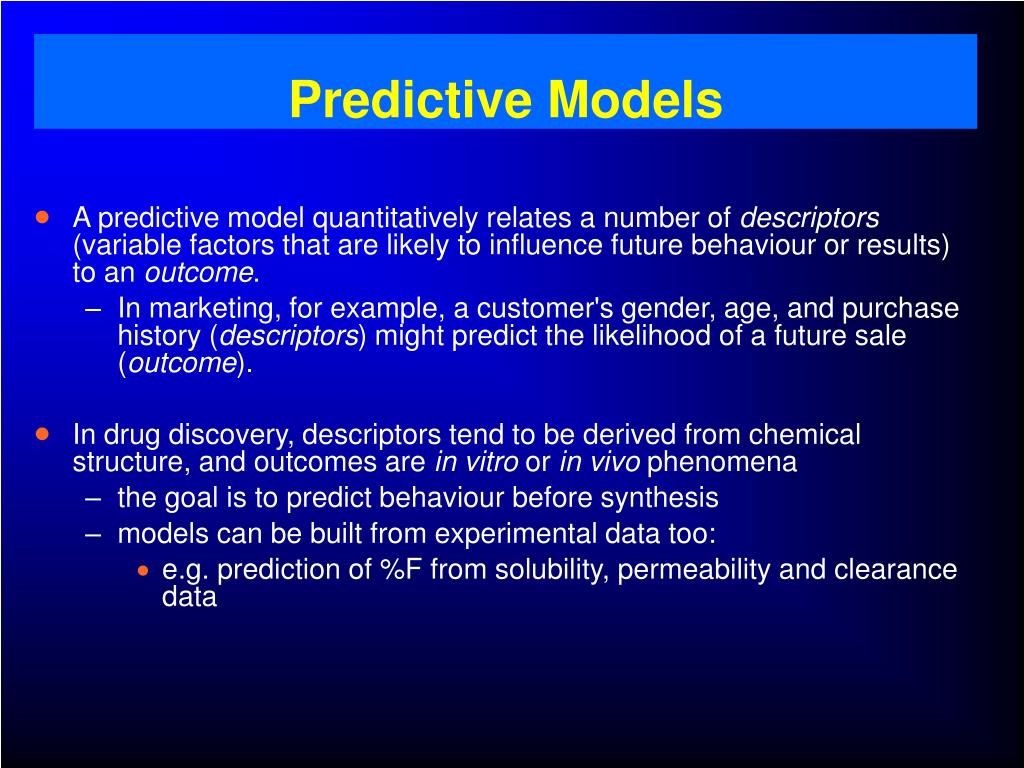 Predictive Models

• A predictive model quantitatively relates a number of descriptors (variable factors that are likely to influence future behaviour or results) to an outcome.
– In marketing, for example, a customer's gender, age, and purchase history (descriptors) might predict the likelihood of a future sale (outcome).

• In drug discovery, descriptors tend to be derived from chemical structure, and outcomes are in vitro or in vivo phenomena
– the goal is to predict behaviour before synthesis
– models can be built from experimental data too:
• e.g. prediction of %F from solubility, permeability and clearance data